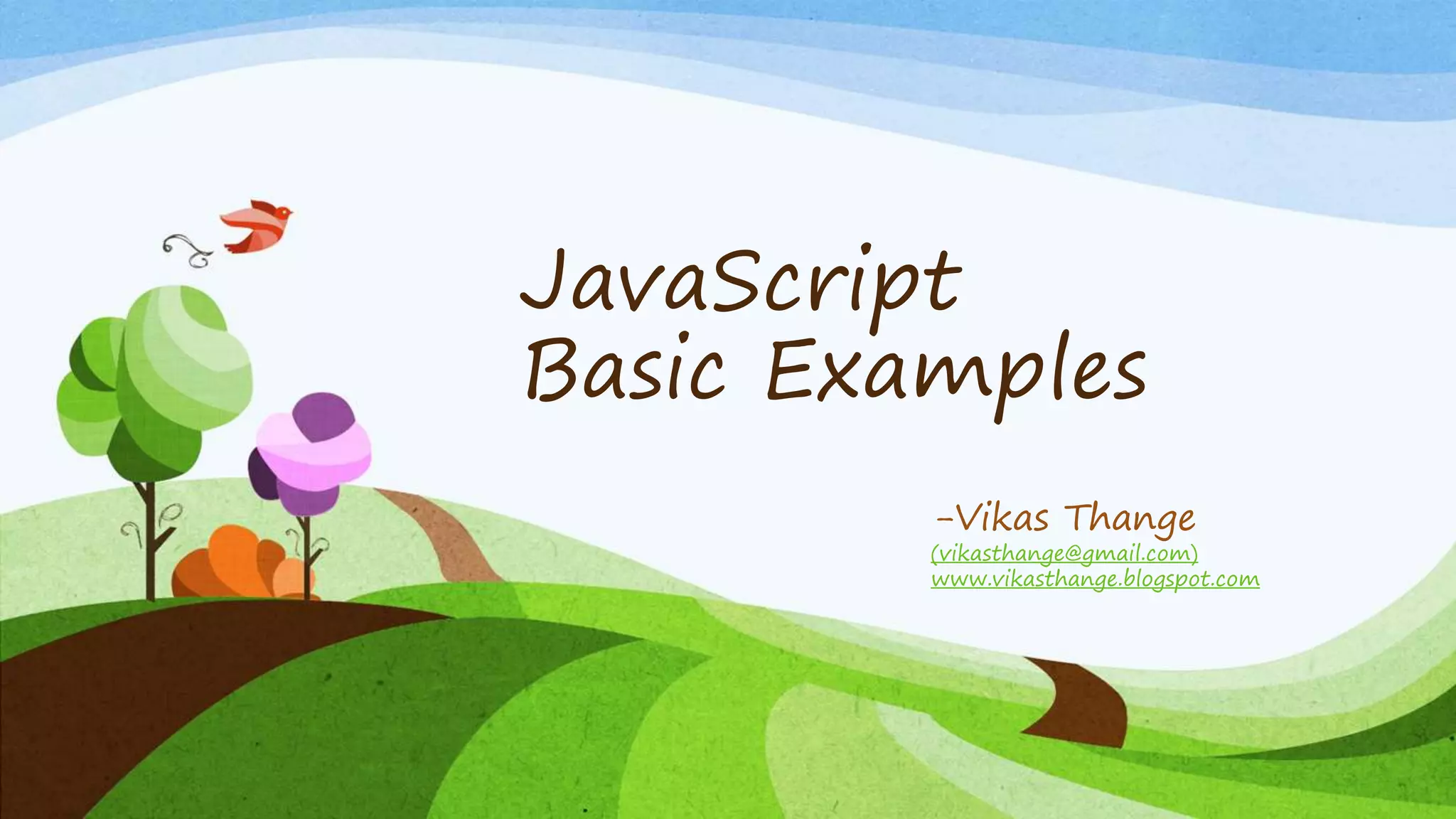 JavaScript Basic Examples

-Vikas Thange
(vikasthange@gmail.com)
www.vikasthange.blogspot.com